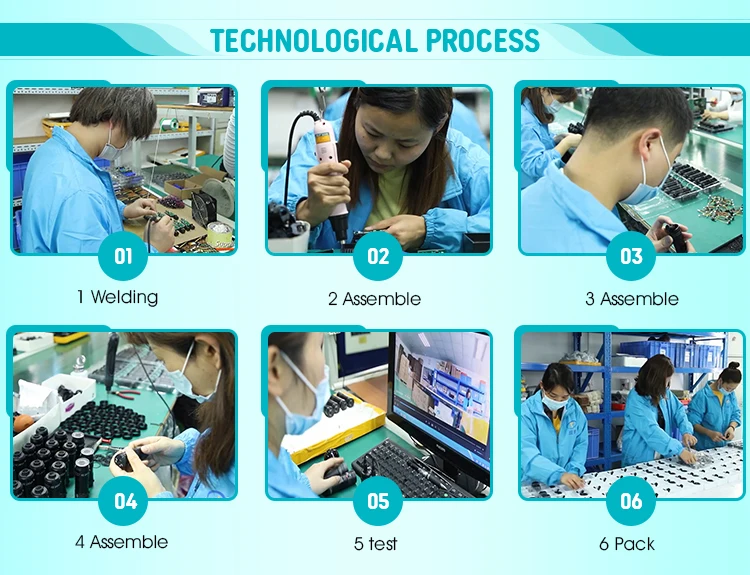 TECHNOLOGICAL PROCESS

01
1 Welding

02
2 Assemble

03
3 Assemble

04
4 Assemble

05
5 test

06
6 Pack